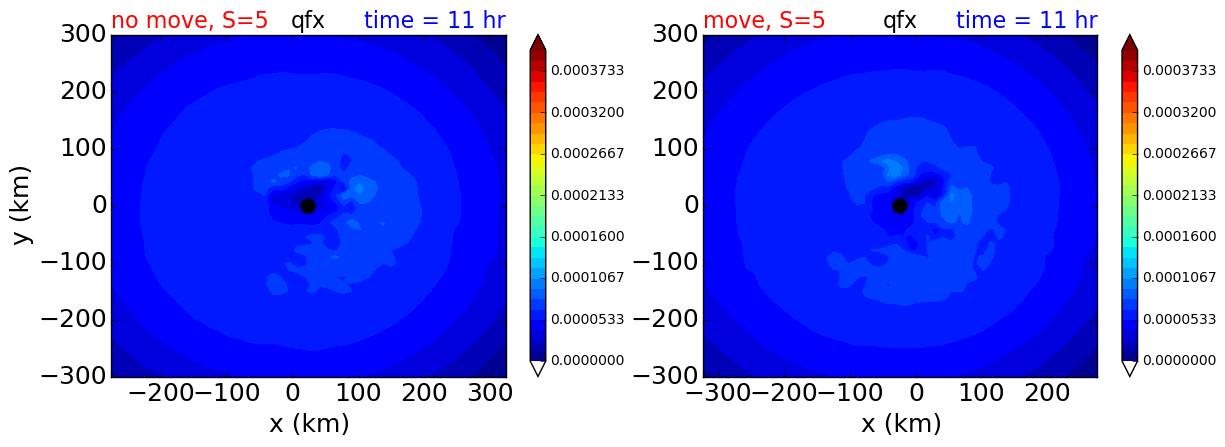 no move, S=5 qfx time = 11 hr

300
200
100
0
−100
−200
−300
y (km)

−200 −100 0 100 200 300
x (km)

0.0003733
0.0003200
0.0002667
0.0002133
0.0001600
0.0001067
0.0000533
0.0000000

move, S=5 qfx time = 11 hr

300
200
100
0
−100
−200
−300

−300 −200 −100 0 100 200
x (km)

0.0003733
0.0003200
0.0002667
0.0002133
0.0001600
0.0001067
0.0000533
0.0000000